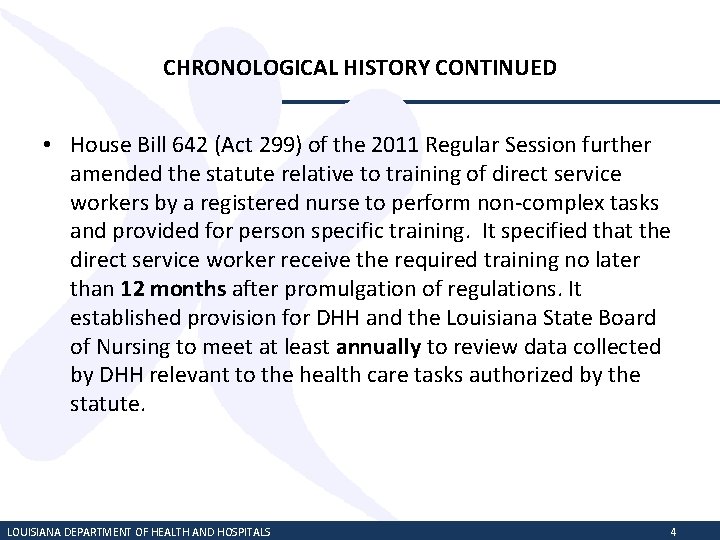 CHRONOLOGICAL HISTORY CONTINUED

• House Bill 642 (Act 299) of the 2011 Regular Session further amended the statute relative to training of direct service workers by a registered nurse to perform non-complex tasks and provided for person specific training. It specified that the direct service worker receive the required training no later than 12 months after promulgation of regulations. It established provision for DHH and the Louisiana State Board of Nursing to meet at least annually to review data collected by DHH relevant to the health care tasks authorized by the statute.

LOUISIANA DEPARTMENT OF HEALTH AND HOSPITALS 4